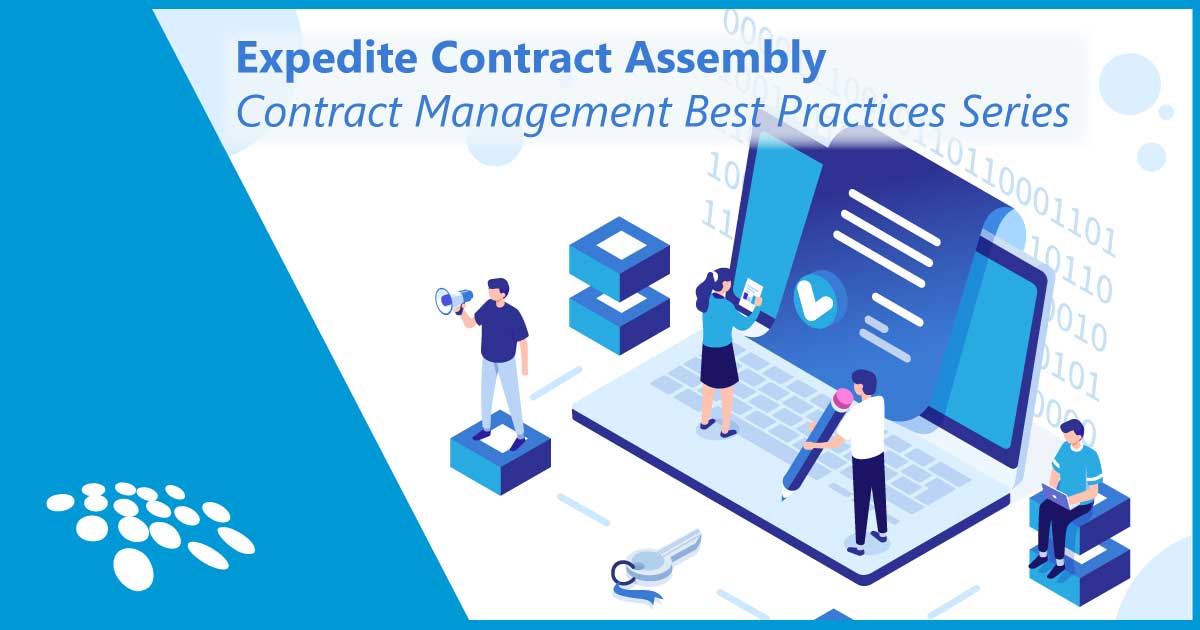 Expedite Contract Assembly
Contract Management Best Practices Series